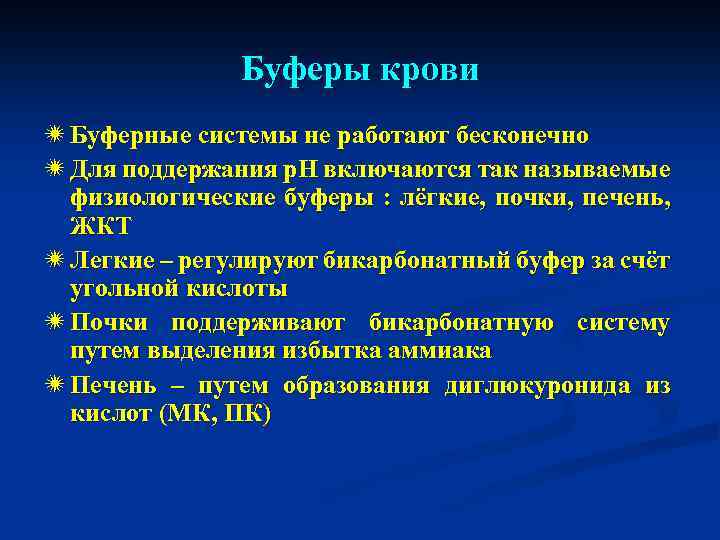 Буферы крови

Буферные системы не работают бесконечно

Для поддержания рН включаются так называемые физиологические буферы : лёгкие, почки, печень, ЖКТ

Легкие – регулируют бикарбонатный буфер за счёт угольной кислоты

Почки поддерживают бикарбонатную систему путем выделения избытка аммиака

Печень – путем образования диглюкуронида из кислот (МК, ПК)